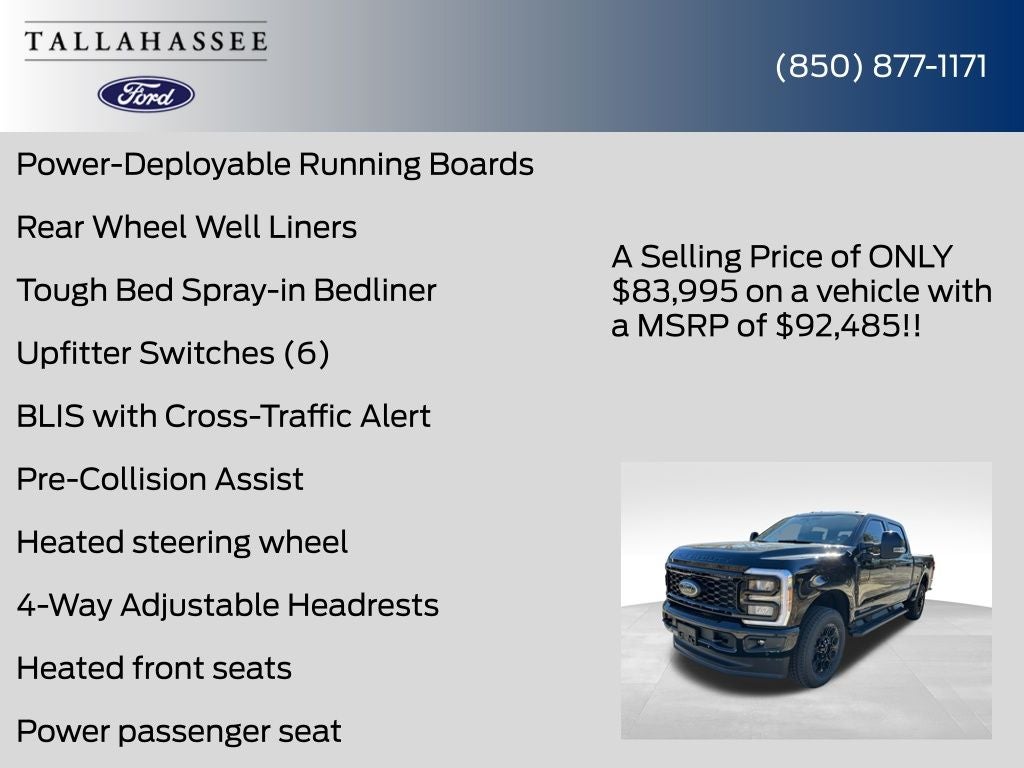 TALLAHASSEE

Ford

(850) 877-1171

Power-Deployable Running Boards

Rear Wheel Well Liners

Tough Bed Spray-in Bedliner

Upfitter Switches (6)

BLIS with Cross-Traffic Alert

Pre-Collision Assist

Heated steering wheel

4-Way Adjustable Headrests

Heated front seats

Power passenger seat

A Selling Price of ONLY $83,995 on a vehicle with a MSRP of $92,485!!